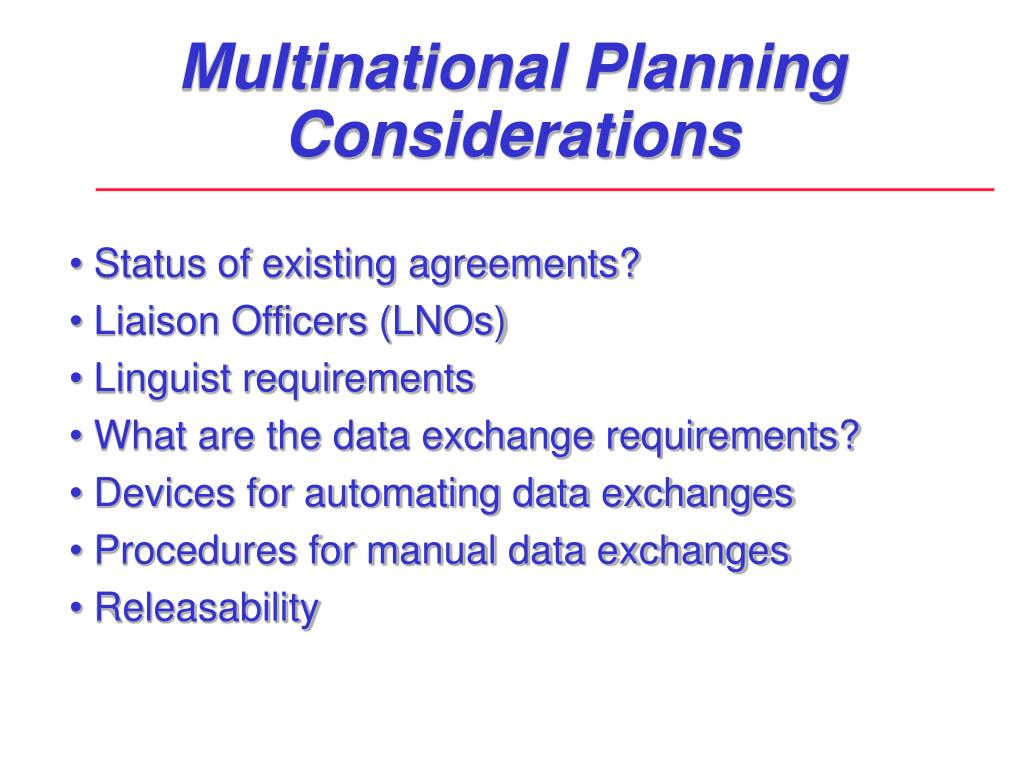 Multinational Planning Considerations

• Status of existing agreements?
• Liaison Officers (LNOs)
• Linguist requirements
• What are the data exchange requirements?
• Devices for automating data exchanges
• Procedures for manual data exchanges
• Releasability